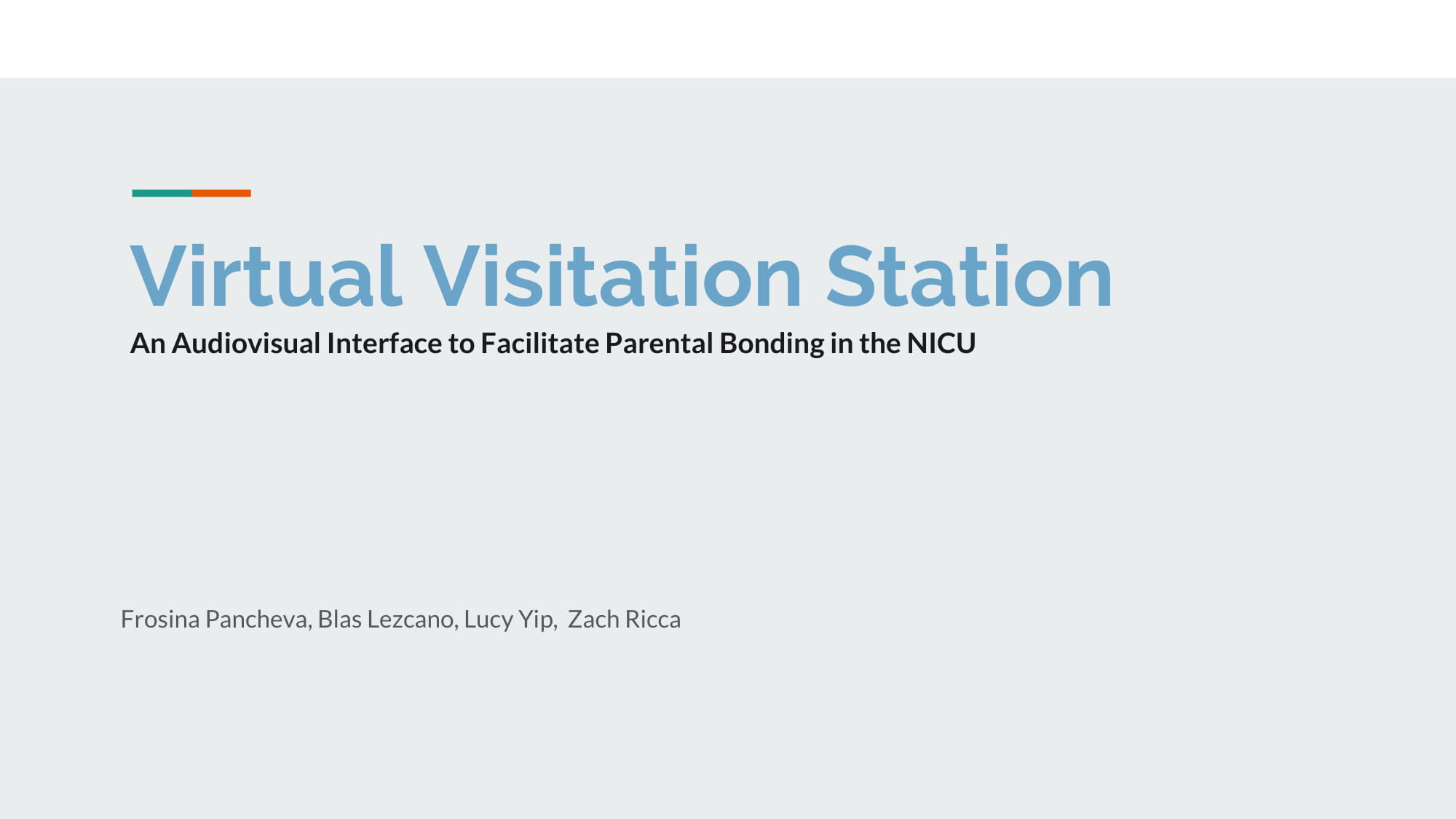 Virtual Visitation Station

An Audiovisual Interface to Facilitate Parental Bonding in the NICU

Frosina Pancheva, Blas Lezcano, Lucy Yip,  Zach Ricca